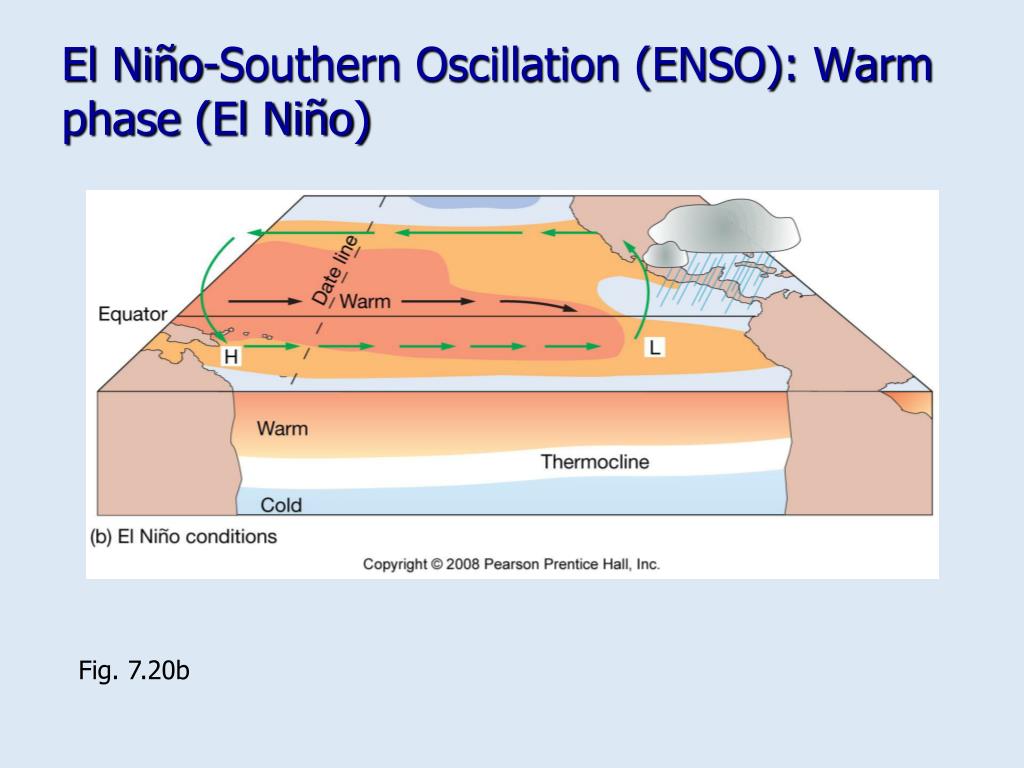 El Niño-Southern Oscillation (ENSO): Warm phase (El Niño)

Date line

Equator

Warm

H

L

Warm

Thermocline

Cold

(b) El Niño conditions

Copyright © 2008 Pearson Prentice Hall, Inc.

Fig. 7.20b